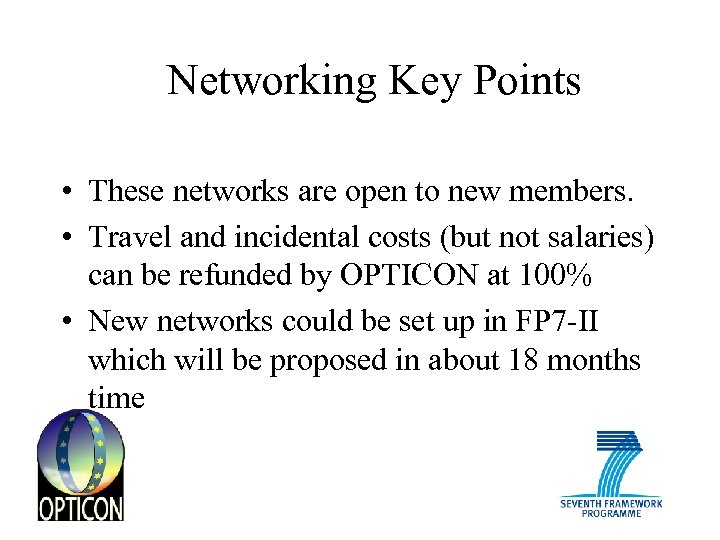 Networking Key Points

• These networks are open to new members.

• Travel and incidental costs (but not salaries) can be refunded by OPTICON at 100%

• New networks could be set up in FP7-II which will be proposed in about 18 months time

OPTICON

SEVENTH FRAMEWORK PROGRAMME